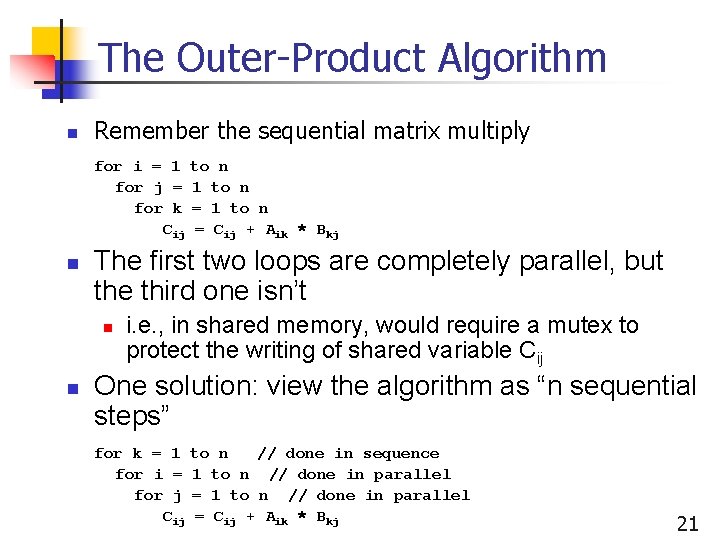 The Outer-Product Algorithm

Remember the sequential matrix multiply

for i = 1 to n
  for j = 1 to n
    for k = 1 to n
      $C_{ij} = C_{ij} + A_{ik} * B_{kj}$

The first two loops are completely parallel, but the third one isn't

i.e., in shared memory, would require a mutex to protect the writing of shared variable $C_{ij}$

One solution: view the algorithm as "n sequential steps"

for k = 1 to n   // done in sequence
  for i = 1 to n  // done in parallel
    for j = 1 to n  // done in parallel
      $C_{ij} = C_{ij} + A_{ik} * B_{kj}$

21